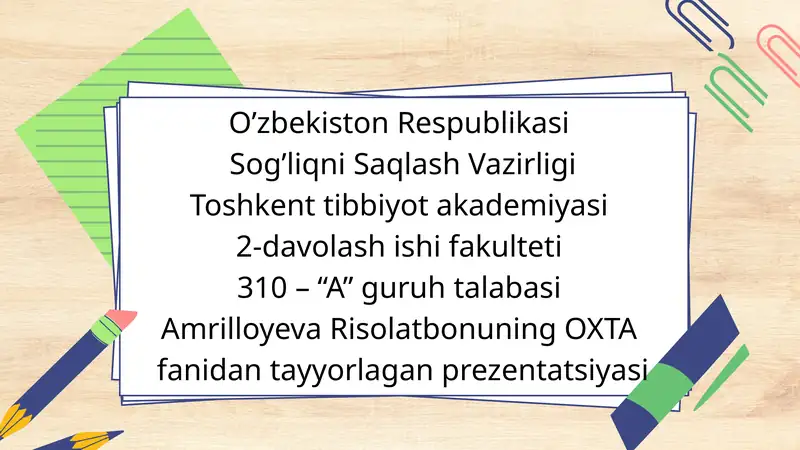 O’zbekiston Respublikasi
Sog’liqni Saqlash Vazirligi
Toshkent tibbiyot akademiyasi
2-davolash ishi fakulteti
310 – “A” guruh talabasi
Amrilloyeva Risolatbonuning OXTA
fanidan tayyorlagan prezentatsiyasi